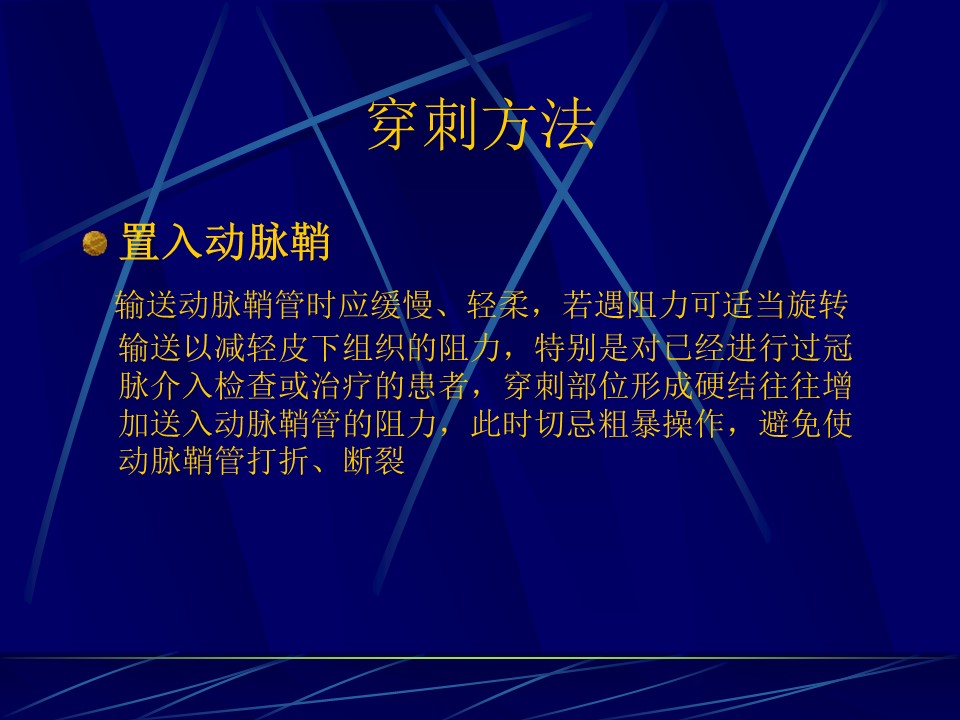 穿刺方法

置入动脉鞘

输送动脉鞘管时应缓慢、轻柔，若遇阻力可适当旋转输送以减轻皮下组织的阻力，特别是对已经进行过冠脉介入检查或治疗的患者，穿刺部位形成硬结往往增加送入动脉鞘管的阻力，此时切忌粗暴操作，避免使动脉鞘管打折、断裂